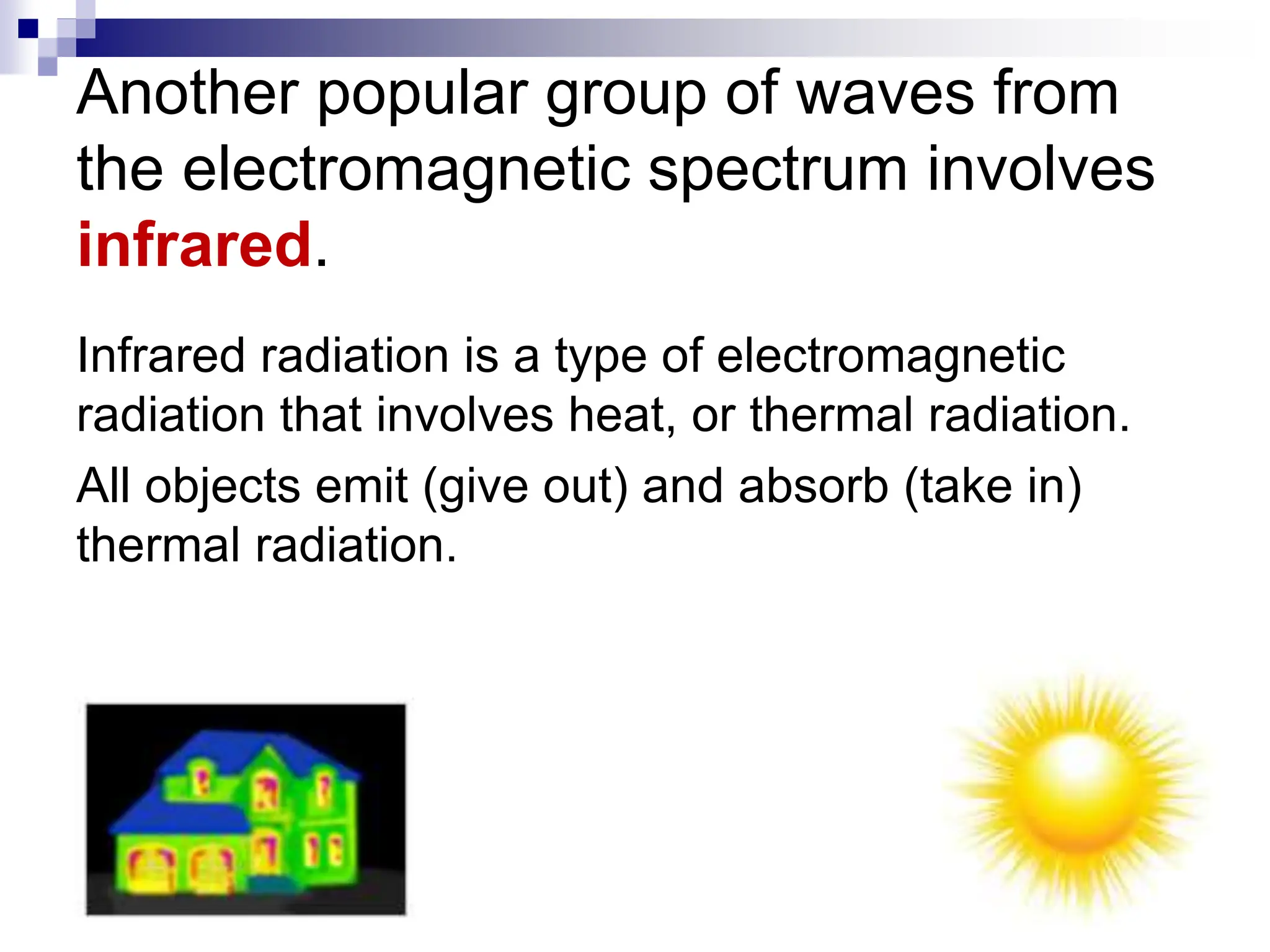 Another popular group of waves from the electromagnetic spectrum involves infrared.

Infrared radiation is a type of electromagnetic radiation that involves heat, or thermal radiation.

All objects emit (give out) and absorb (take in) thermal radiation.